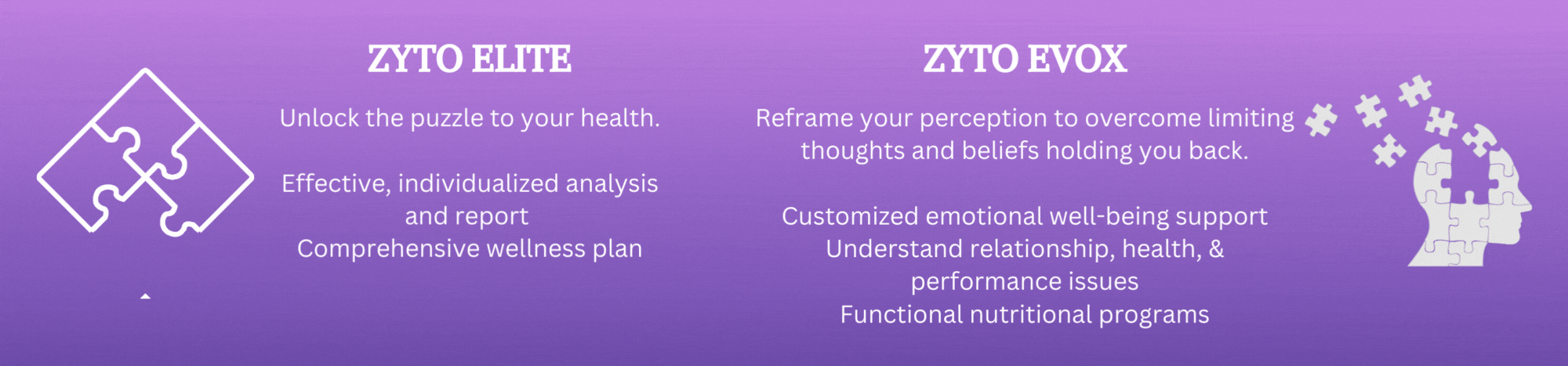 ZYTO ELITE

Unlock the puzzle to your health.

Effective, individualized analysis and report
Comprehensive wellness plan

ZYTO EVOX

Reframe your perception to overcome limiting thoughts and beliefs holding you back.

Customized emotional well-being support
Understand relationship, health, & performance issues
Functional nutritional programs